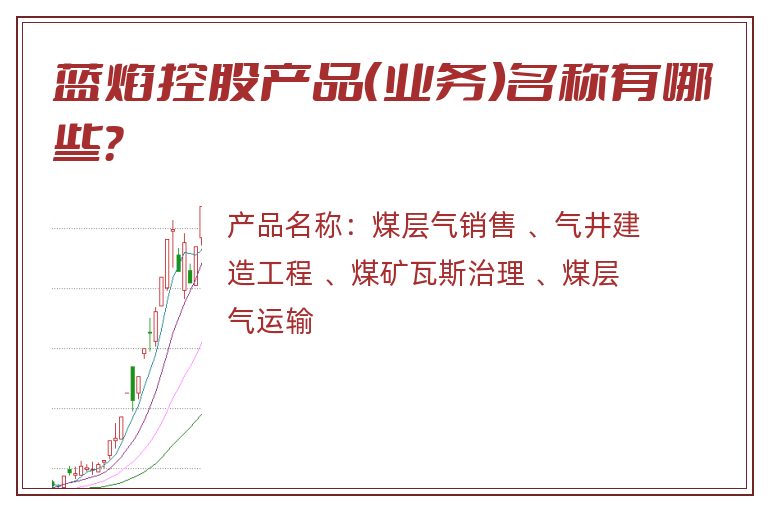 蓝焰控股产品(业务)名称有哪些?

产品名称：煤层气销售 、气井建造工程 、煤矿瓦斯治理 、煤层气运输